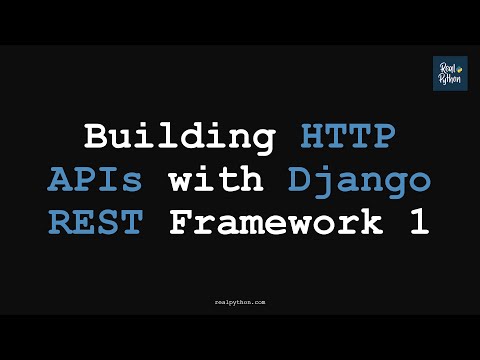 Real Python

Building HTTP APIs with Django REST Framework 1

realpython.com